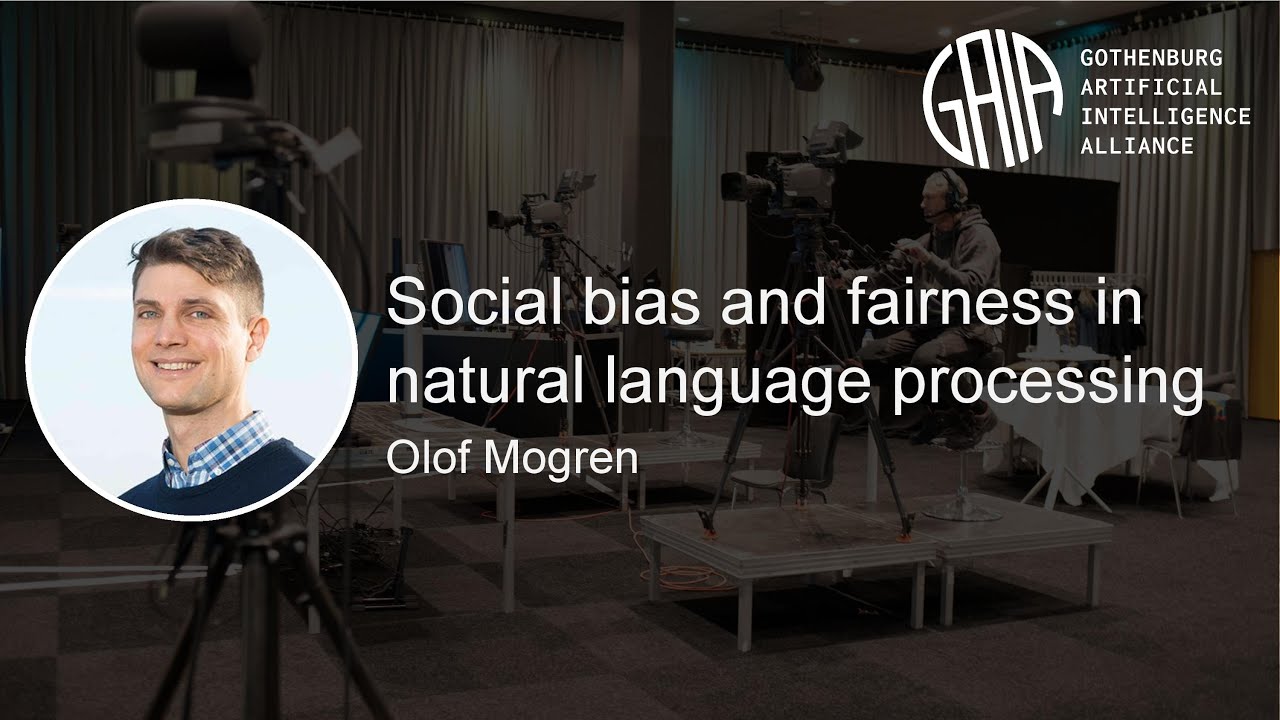 GAIA
GOTHENBURG
ARTIFICIAL
INTELLIGENCE
ALLIANCE

Social bias and fairness in natural language processing

Olof Mogren